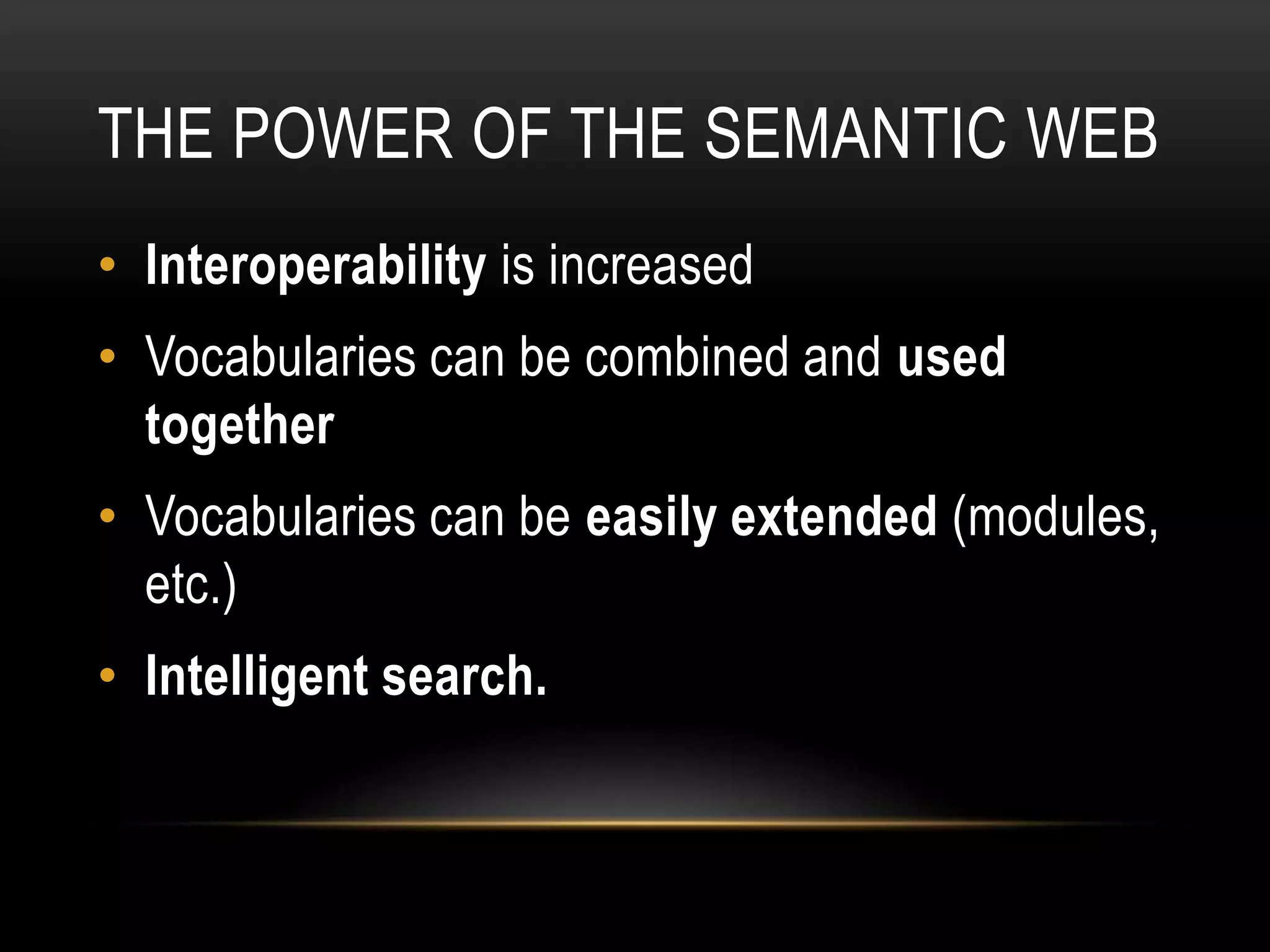 THE POWER OF THE SEMANTIC WEB

• Interoperability is increased
• Vocabularies can be combined and used together
• Vocabularies can be easily extended (modules, etc.)
• Intelligent search.